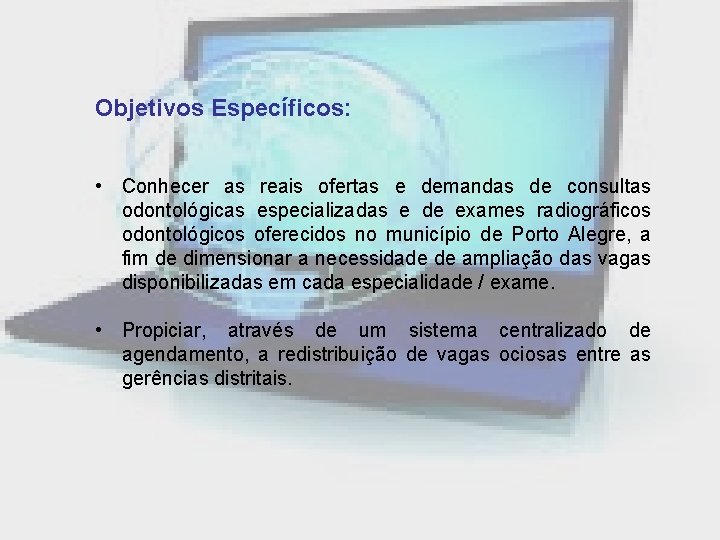 Objetivos Específicos:

• Conhecer as reais ofertas e demandas de consultas odontológicas especializadas e de exames radiográficos odontológicos oferecidos no município de Porto Alegre, a fim de dimensionar a necessidade de ampliação das vagas disponibilizadas em cada especialidade / exame.

• Propiciar, através de um sistema centralizado de agendamento, a redistribuição de vagas ociosas entre as gerências distritais.